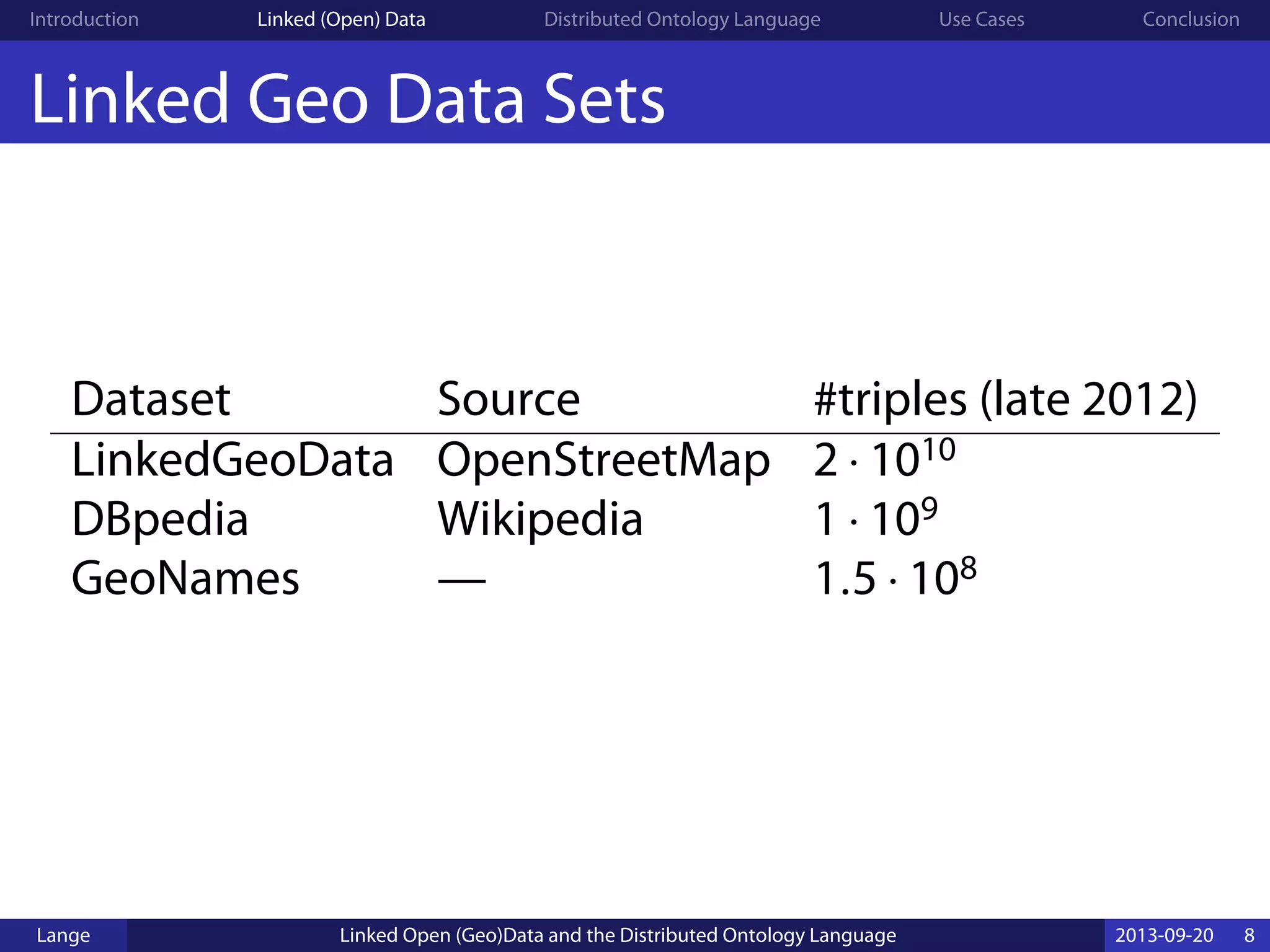 Introduction Linked (Open) Data Distributed Ontology Language Use Cases Conclusion

Linked Geo Data Sets

| Dataset | Source | #triples (late 2012) |
|---|---|---|
| LinkedGeoData | OpenStreetMap | $2 \cdot 10^{10}$ |
| DBpedia | Wikipedia | $1 \cdot 10^{9}$ |
| GeoNames | — | $1.5 \cdot 10^{8}$ |

Lange Linked Open (Geo)Data and the Distributed Ontology Language 2013-09-20 8